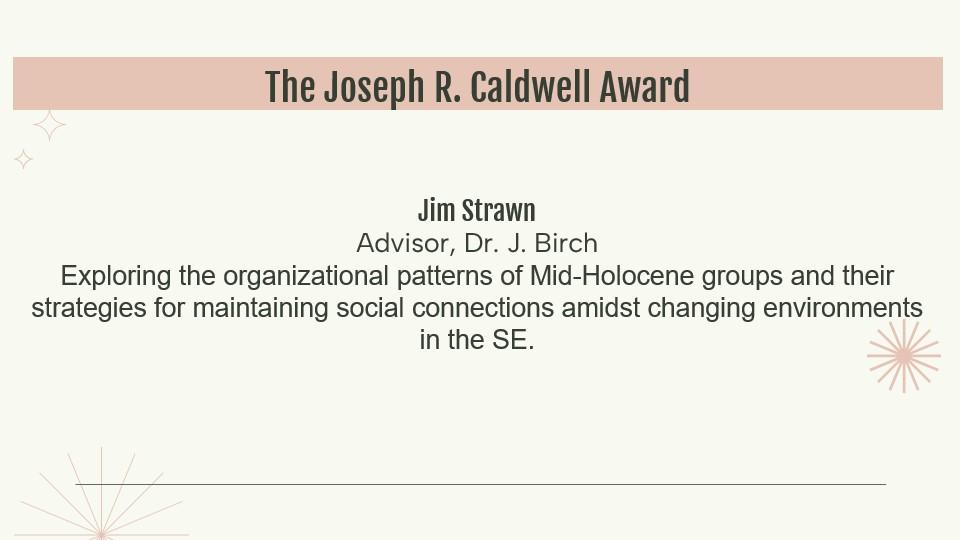 The Joseph R. Caldwell Award

Jim Strawn
Advisor, Dr. J. Birch
Exploring the organizational patterns of Mid-Holocene groups and their strategies for maintaining social connections amidst changing environments in the SE.